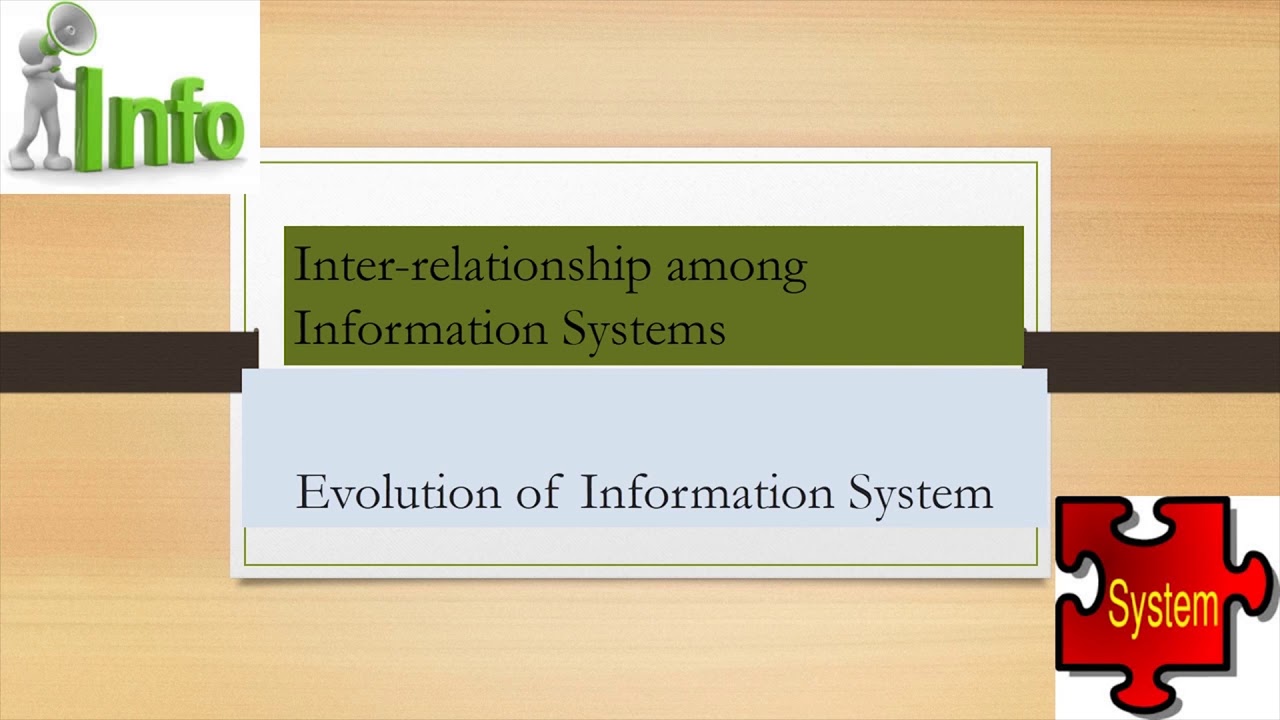 Info

Inter-relationship among Information Systems

Evolution of Information System

System